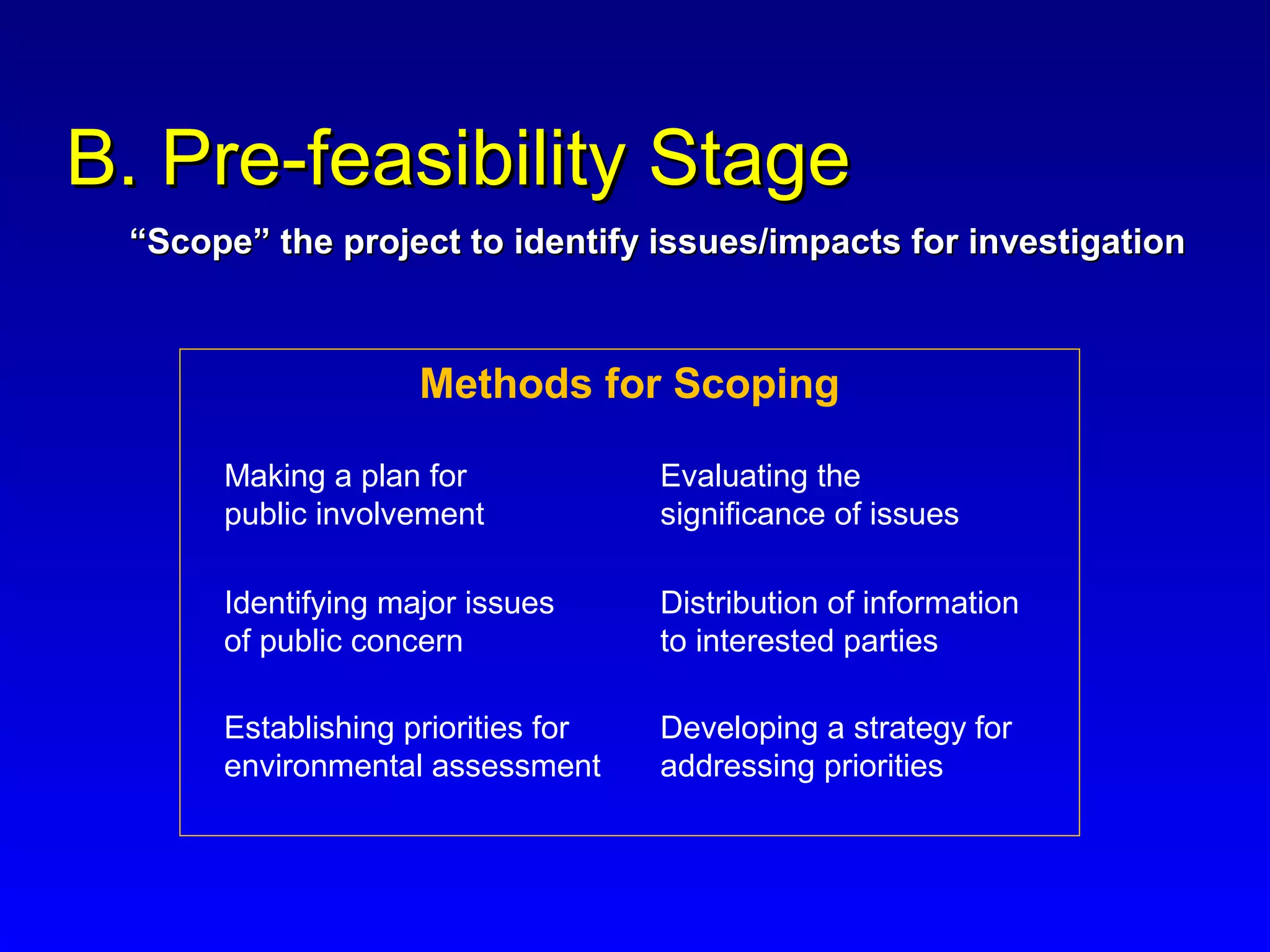 B. Pre-feasibility Stage

“Scope” the project to identify issues/impacts for investigation

Methods for Scoping

Making a plan for public involvement

Identifying major issues of public concern

Establishing priorities for environmental assessment

Evaluating the significance of issues

Distribution of information to interested parties

Developing a strategy for addressing priorities